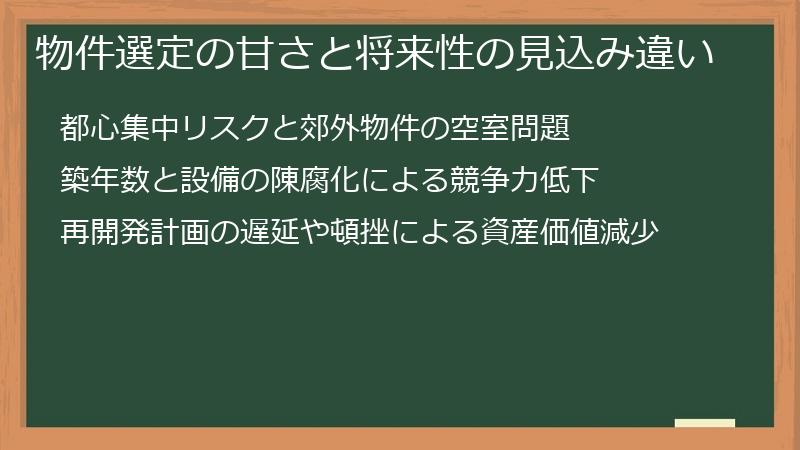 物件選定の甘さと将来性の見込み違い

都心集中リスクと郊外物件の空室問題

築年数と設備の陳腐化による競争力低下

再開発計画の遅延や頓挫による資産価値減少